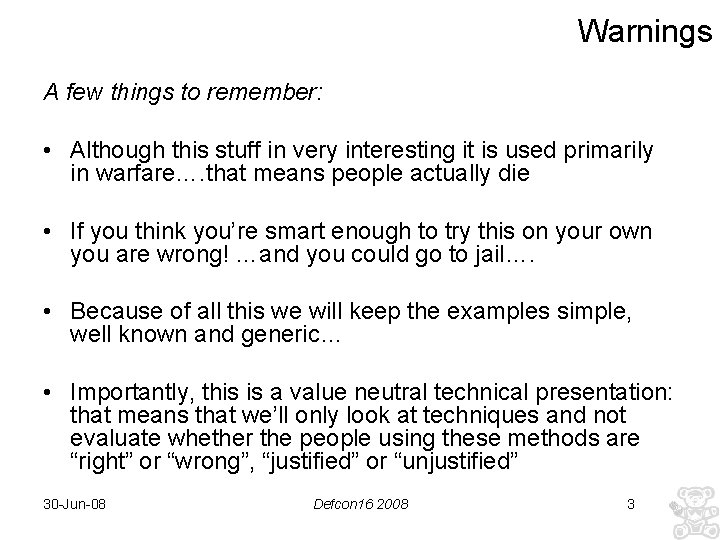 Warnings

A few things to remember:

• Although this stuff in very interesting it is used primarily in warfare….that means people actually die

• If you think you're smart enough to try this on your own you are wrong! …and you could go to jail….

• Because of all this we will keep the examples simple, well known and generic…

• Importantly, this is a value neutral technical presentation: that means that we'll only look at techniques and not evaluate whether the people using these methods are "right" or "wrong", "justified" or "unjustified"

30-Jun-08

Defcon16 2008

3